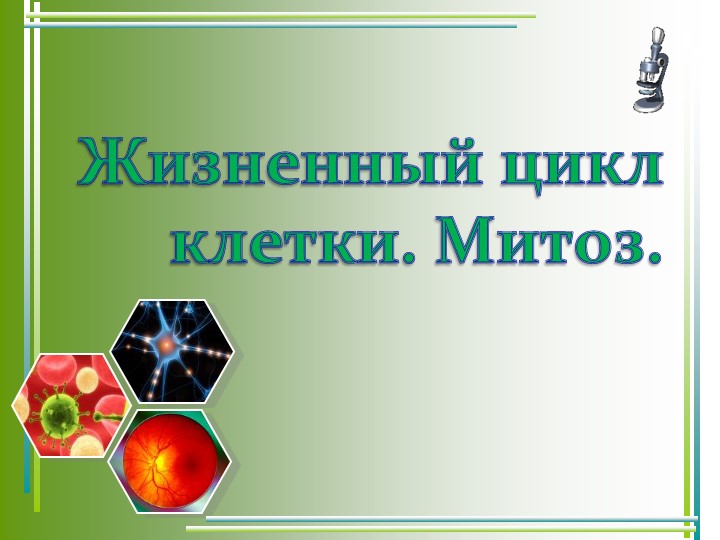 Жизненный цикл клетки. Митоз.